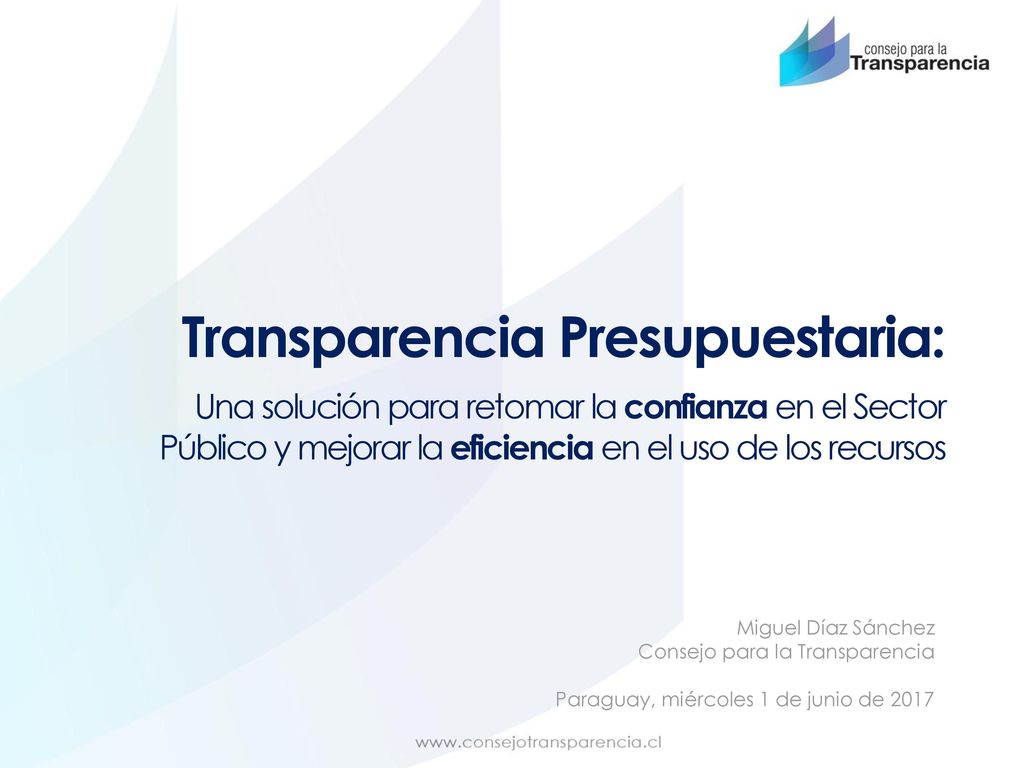 consejo para la
Transparencia

Transparencia Presupuestaria:

Una solución para retomar la confianza en el Sector Público y mejorar la eficiencia en el uso de los recursos

Miguel Díaz Sánchez
Consejo para la Transparencia

Paraguay, miércoles 1 de junio de 2017

www.consejotransparencia.cl